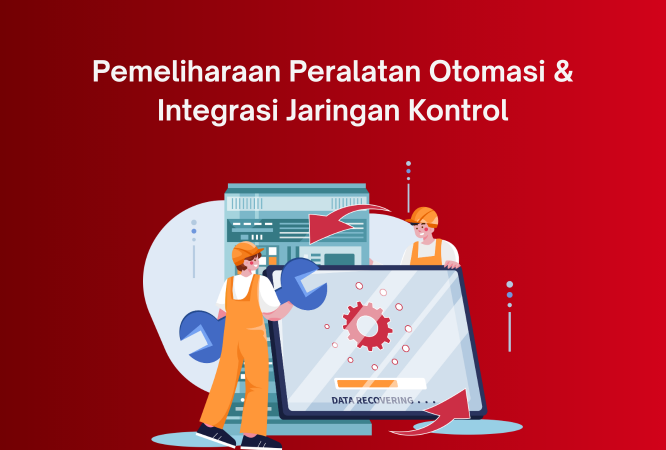 Pemeliharaan Peralatan Otomasi & Integrasi Jaringan Kontrol

DATA RECOVERING . . .